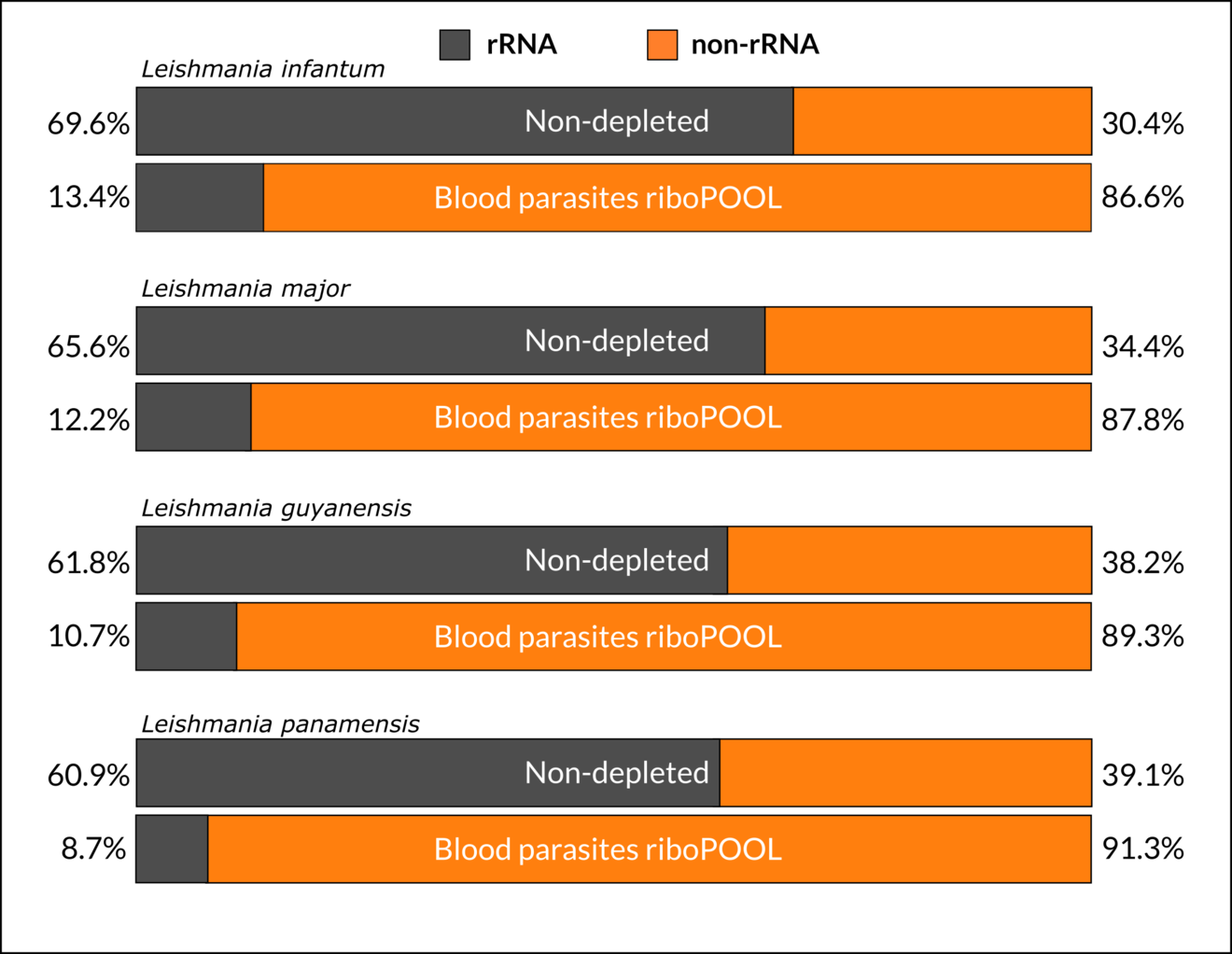 rRNA non-rRNA

Leishmania infantum

69.6% Non-depleted 30.4%

13.4% Blood parasites riboPOOL 86.6%

Leishmania major

65.6% Non-depleted 34.4%

12.2% Blood parasites riboPOOL 87.8%

Leishmania guyanensis

61.8% Non-depleted 38.2%

10.7% Blood parasites riboPOOL 89.3%

Leishmania panamensis

60.9% Non-depleted 39.1%

8.7% Blood parasites riboPOOL 91.3%